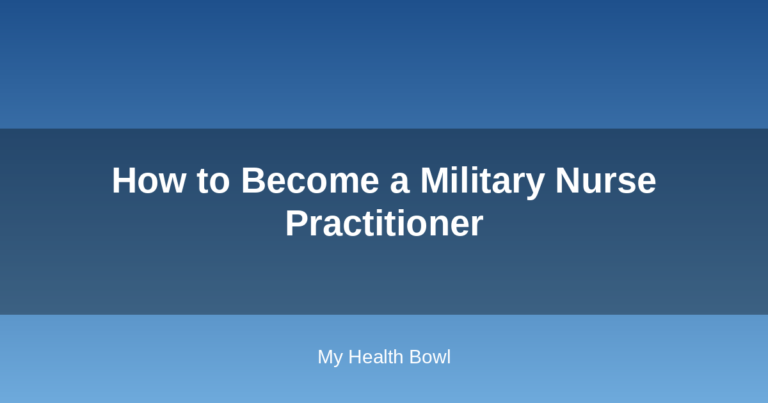 How to Become a Military Nurse Practitioner

My Health Bowl